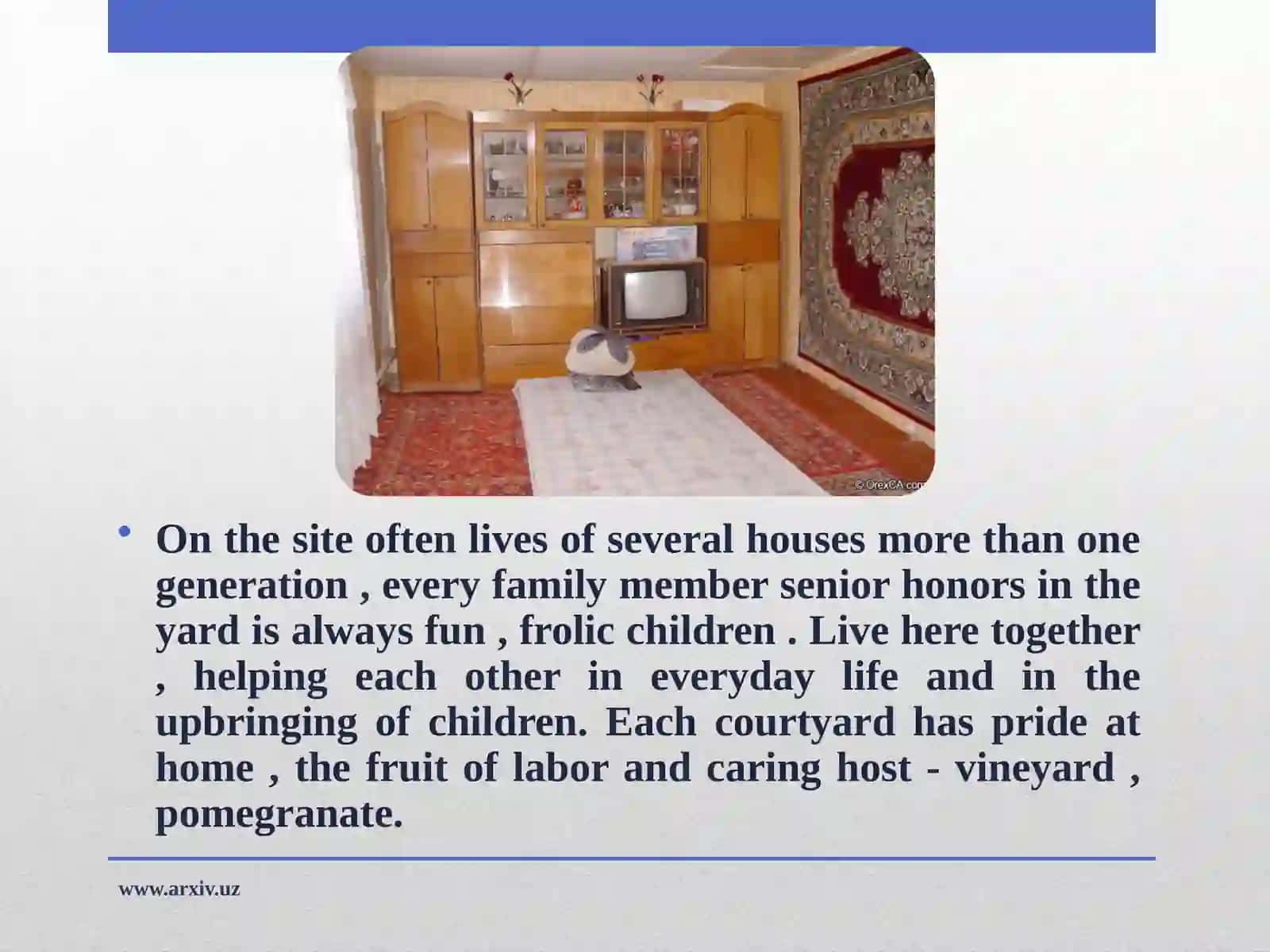 © OrexCA.com

• On the site often lives of several houses more than one generation , every family member senior honors in the yard is always fun , frolic children . Live here together , helping each other in everyday life and in the upbringing of children. Each courtyard has pride at home , the fruit of labor and caring host - vineyard , pomegranate.

www.arxiv.uz